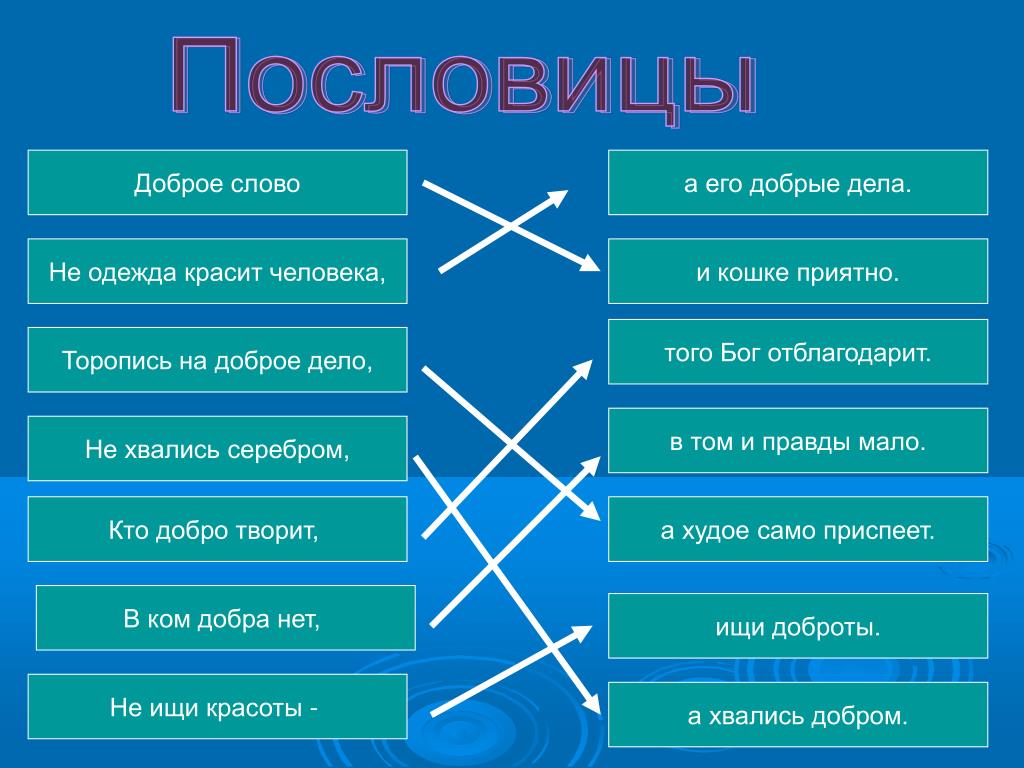 Пословицы

Доброе слово

Не одежда красит человека,

Торопись на доброе дело,

Не хвались серебром,

Кто добро творит,

В ком добра нет,

Не ищи красоты -

а его добрые дела.

и кошке приятно.

того Бог отблагодарит.

в том и правды мало.

а худое само приспеет.

ищи доброты.

а хвались добром.